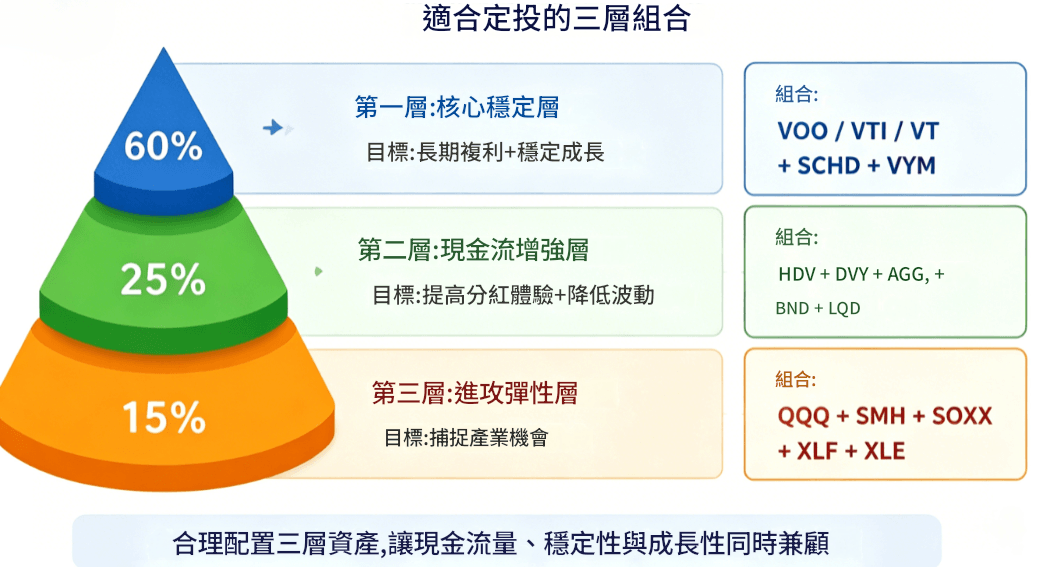 適合定投的三層組合

60%

第一層:核心穩定層

目標:長期複利+穩定成長

組合:

VOO / VTI / VT
+ SCHD + VYM

25%

第二層:現金流增強層

目標:提高分紅體驗+降低波動

組合:

HDV + DVY + AGG, +
BND + LQD

15%

第三層:進攻彈性層

目標:捕捉產業機會

組合:

QQQ + SMH + SOXX
+ XLF + XLE

合理配置三層資產,讓現金流量、穩定性與成長性同時兼顧